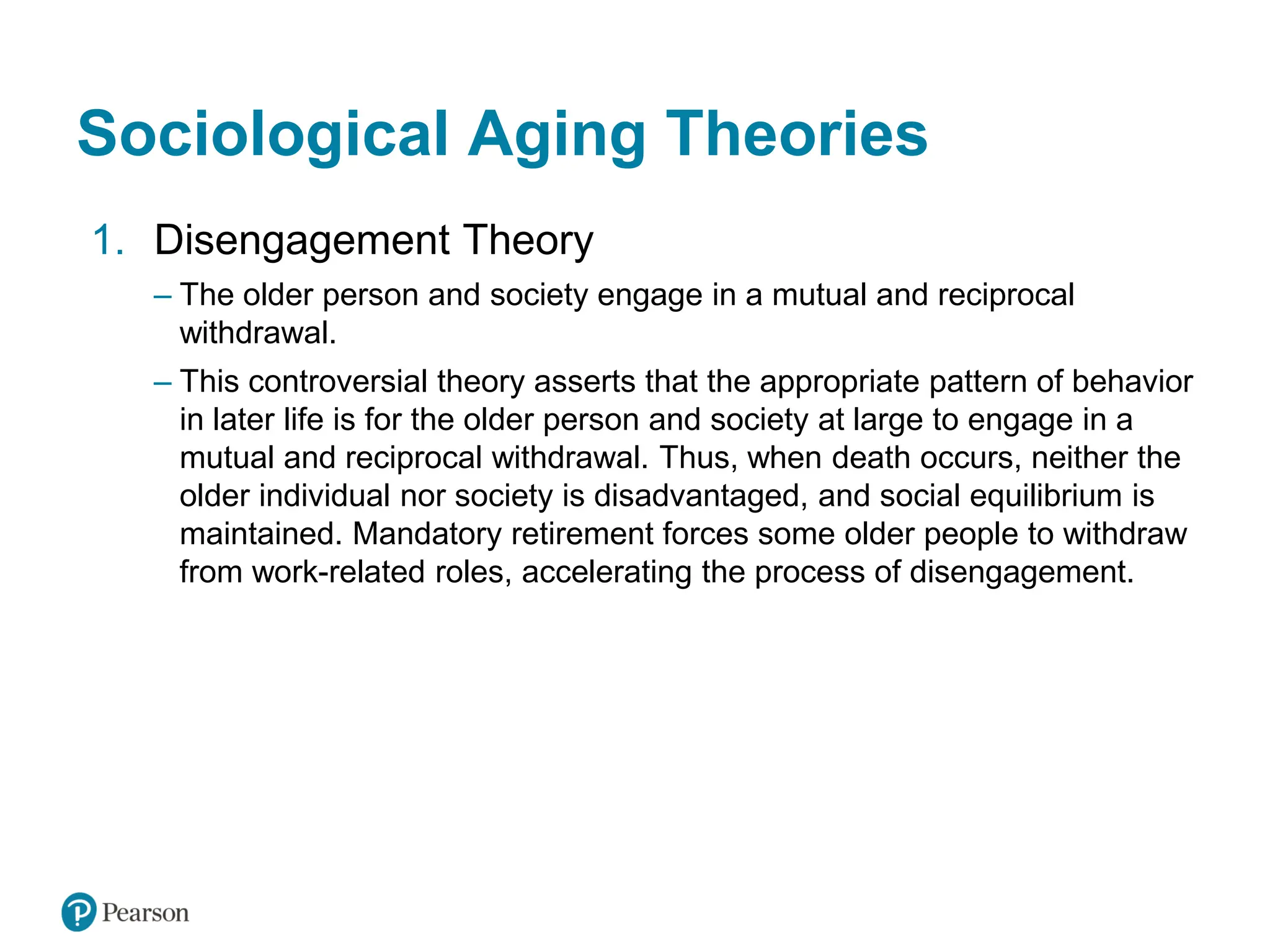 Sociological Aging Theories

1. Disengagement Theory

– The older person and society engage in a mutual and reciprocal withdrawal.

– This controversial theory asserts that the appropriate pattern of behavior in later life is for the older person and society at large to engage in a mutual and reciprocal withdrawal. Thus, when death occurs, neither the older individual nor society is disadvantaged, and social equilibrium is maintained. Mandatory retirement forces some older people to withdraw from work-related roles, accelerating the process of disengagement.

Pearson